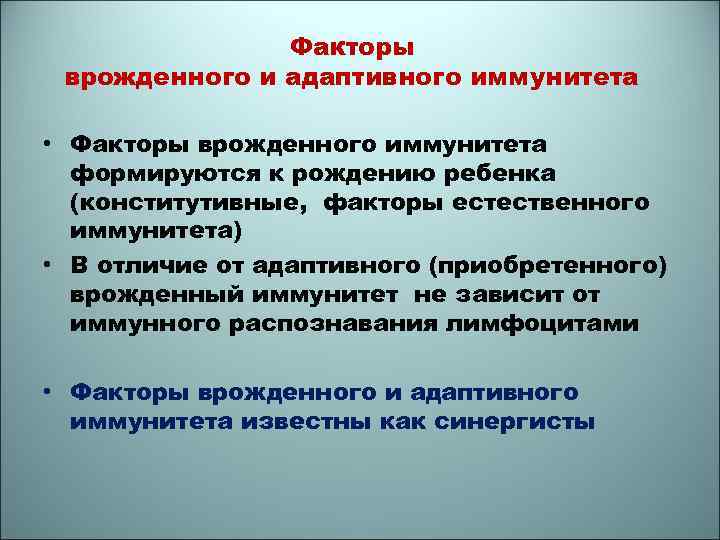 Факторы
врожденного и адаптивного иммунитета

• Факторы врожденного иммунитета формируются к рождению ребенка (конститутивные, факторы естественного иммунитета)
• В отличие от адаптивного (приобретенного) врожденный иммунитет не зависит от иммунного распознавания лимфоцитами

• Факторы врожденного и адаптивного иммунитета известны как синергисты